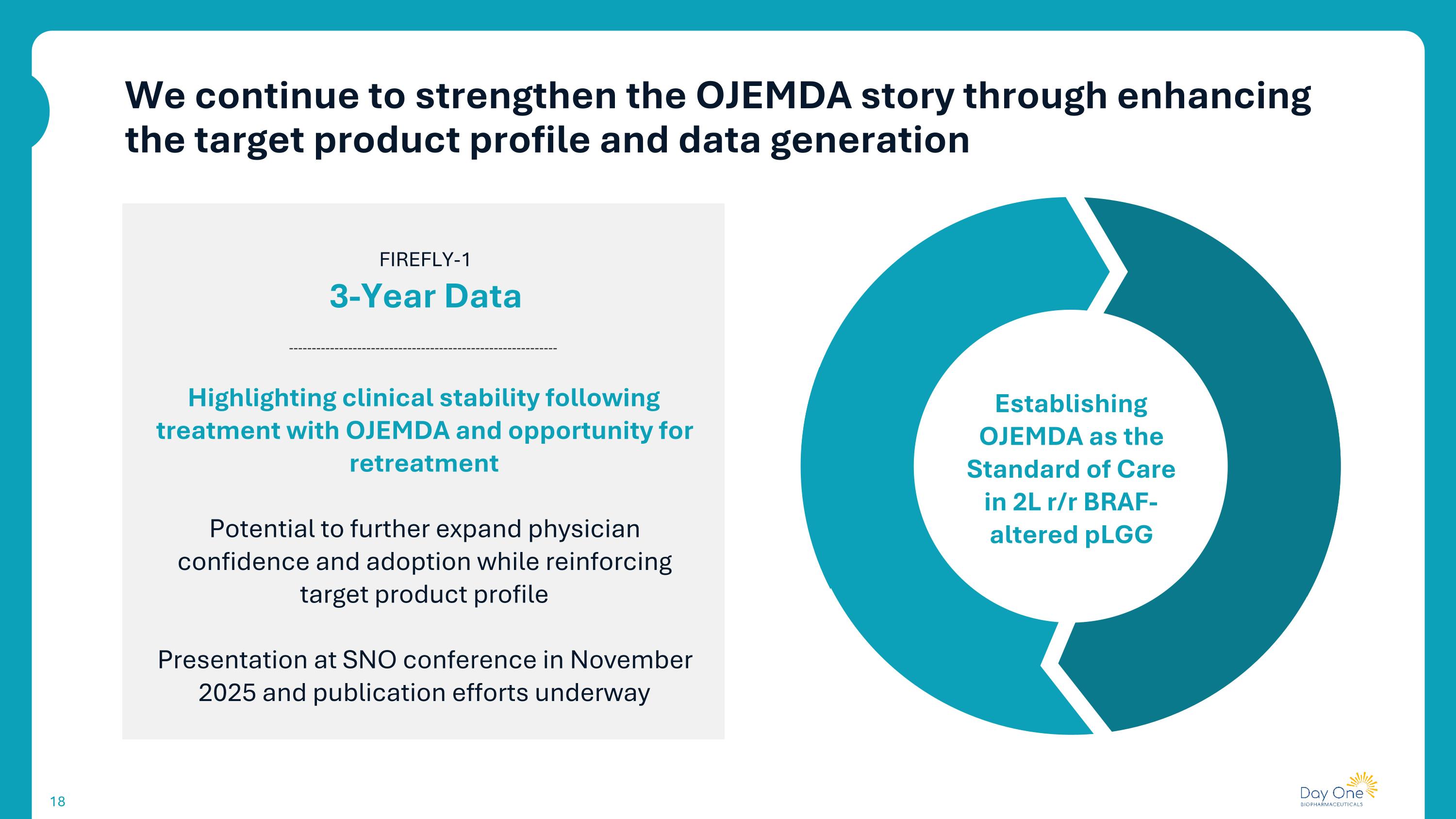 We continue to strengthen the OJEMDA story through enhancing the target product profile and data generation

FIREFLY-1

3-Year Data

Highlighting clinical stability following treatment with OJEMDA and opportunity for retreatment

Potential to further expand physician confidence and adoption while reinforcing target product profile

Presentation at SNO conference in November 2025 and publication efforts underway

Establishing OJEMDA as the Standard of Care in 2L r/r BRAF-altered pLGG

18

Day One
BIOPHARMACEUTICALS